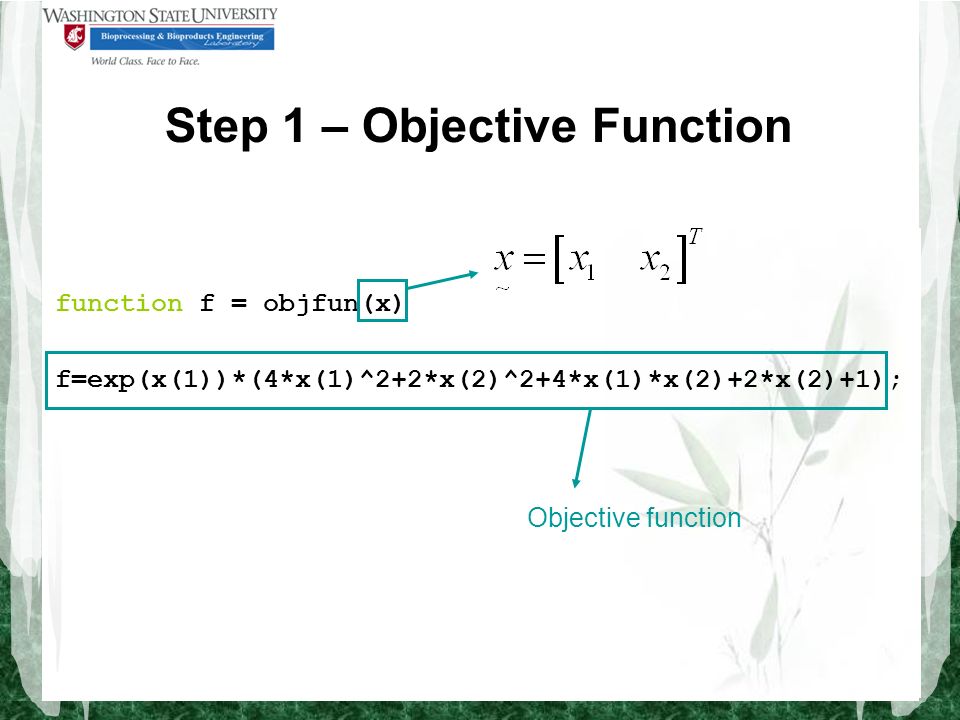 WASHINGTON STATE UNIVERSITY
Bioprocessing & Bioproducts Engineering Laboratory
World Class. Face to Face.

Step 1 – Objective Function

$\underset{\sim}{x} = \begin{bmatrix} x_1 & x_2 \end{bmatrix}^T$

function f = objfun(x)

f=exp(x(1))*(4*x(1)^2+2*x(2)^2+4*x(1)*x(2)+2*x(2)+1);

Objective function